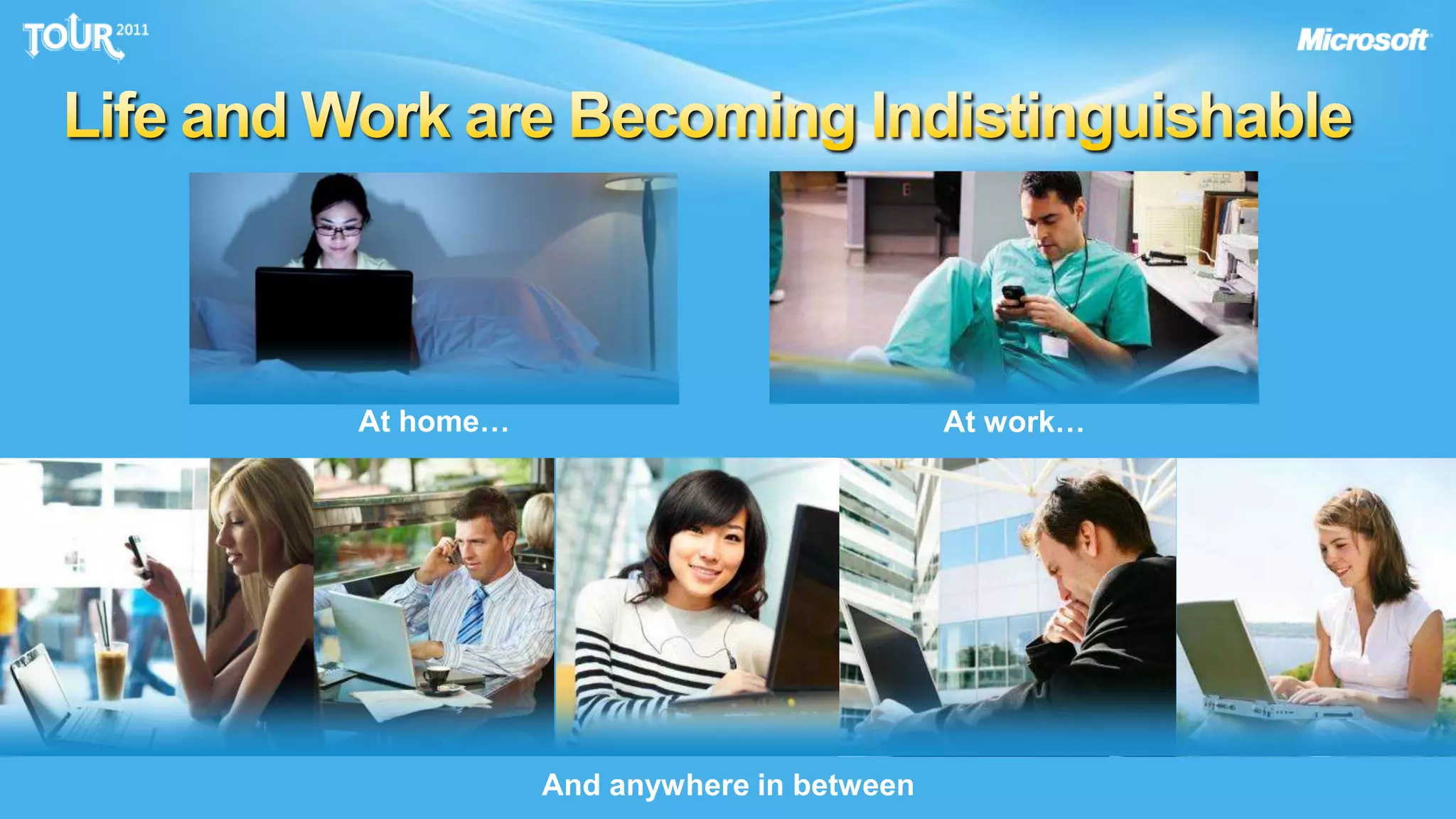 TOUR 2011

Microsoft

Life and Work are Becoming Indistinguishable

At home…

At work…

And anywhere in between